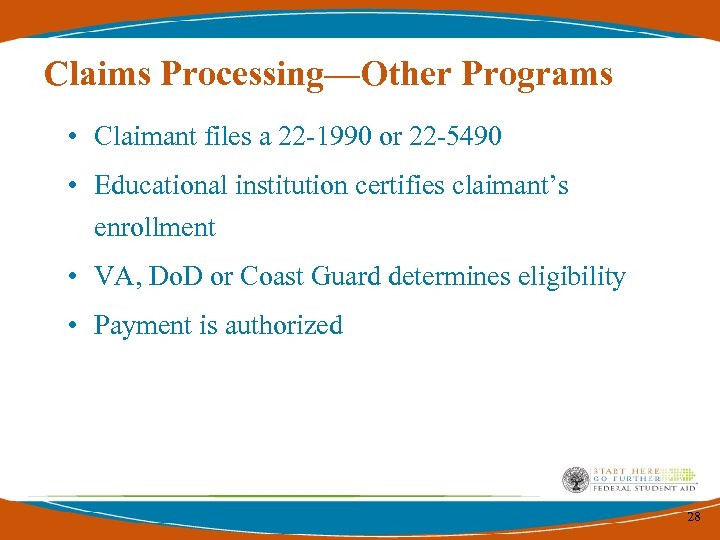 Claims Processing—Other Programs

• Claimant files a 22-1990 or 22-5490

• Educational institution certifies claimant's enrollment

• VA, DoD or Coast Guard determines eligibility

• Payment is authorized

START HERE
GO FURTHER
FEDERAL STUDENT AID

28